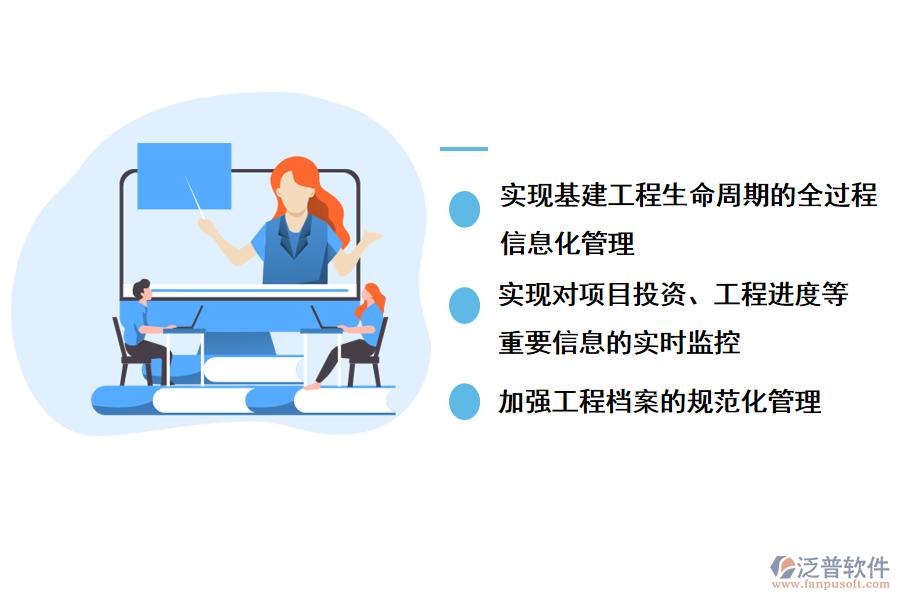 实现基建工程生命周期的全过程信息化管理

实现对项目投资、工程进度等重要信息的实时监控

加强工程档案的规范化管理

泛普软件
www.fanpusoft.com